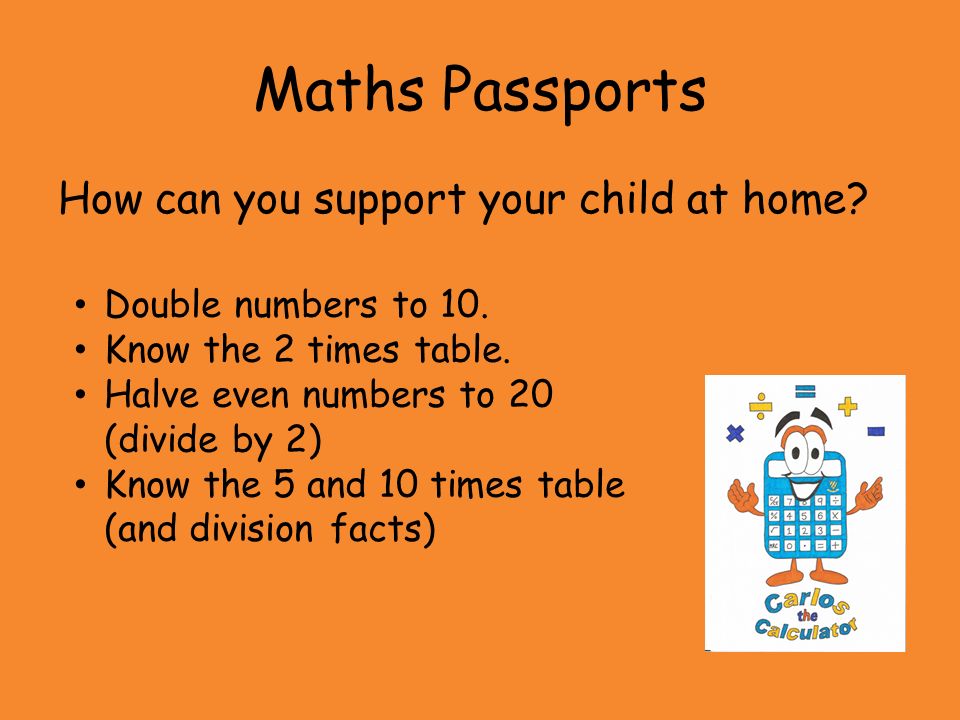 Maths Passports

How can you support your child at home?

• Double numbers to 10.
• Know the 2 times table.
• Halve even numbers to 20 (divide by 2)
• Know the 5 and 10 times table (and division facts)

Carlos the Calculator